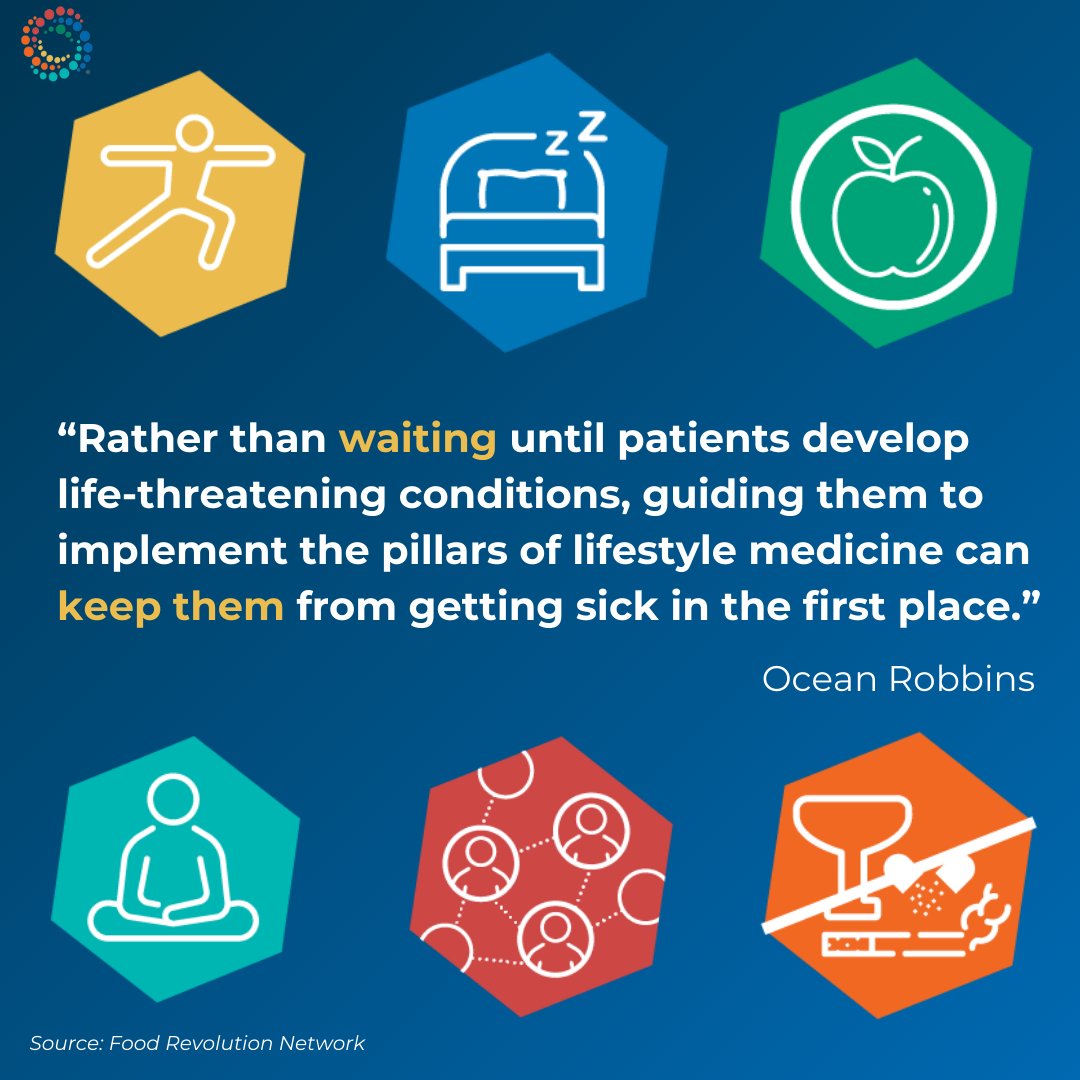 “Rather than waiting until patients develop life-threatening conditions, guiding them to implement the pillars of lifestyle medicine can keep them from getting sick in the first place.”

Ocean Robbins

Source: Food Revolution Network